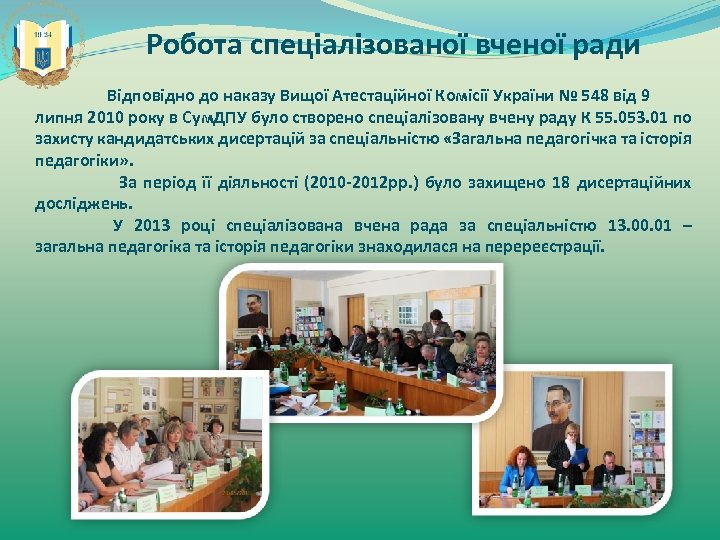 1924

Робота спеціалізованої вченої ради

Відповідно до наказу Вищої Атестаційної Комісії України № 548 від 9 липня 2010 року в СумДПУ було створено спеціалізовану вчену раду К 55.053.01 по захисту кандидатських дисертацій за спеціальністю «Загальна педагогічка та історія педагогіки».

За період її діяльності (2010-2012рр.) було захищено 18 дисертаційних досліджень.

У 2013 році спеціалізована вчена рада за спеціальністю 13.00.01 – загальна педагогіка та історія педагогіки знаходилася на перереєстрації.